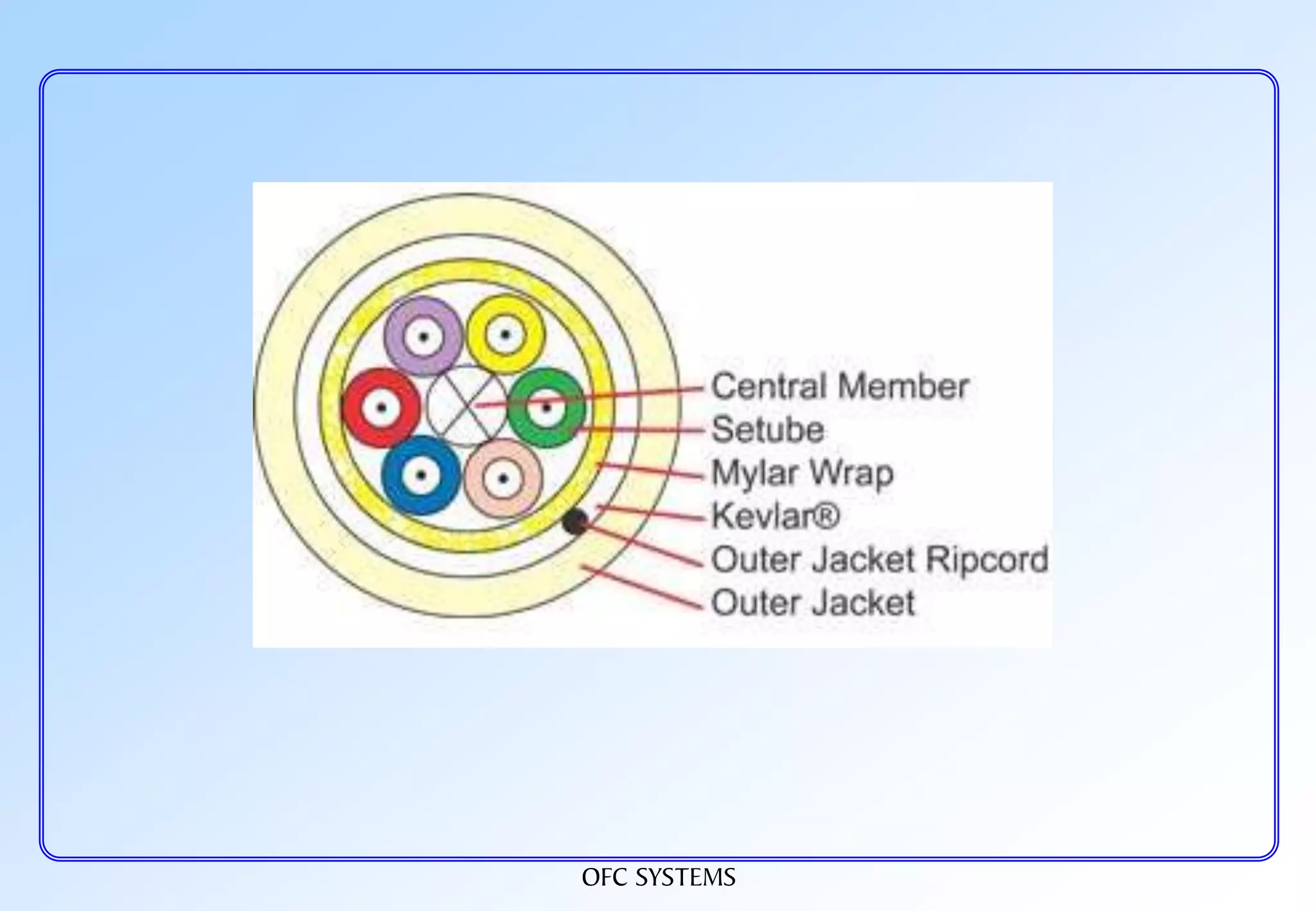 Central Member
Setube
Mylar Wrap
Kevlar®
Outer Jacket Ripcord
Outer Jacket

OFC SYSTEMS